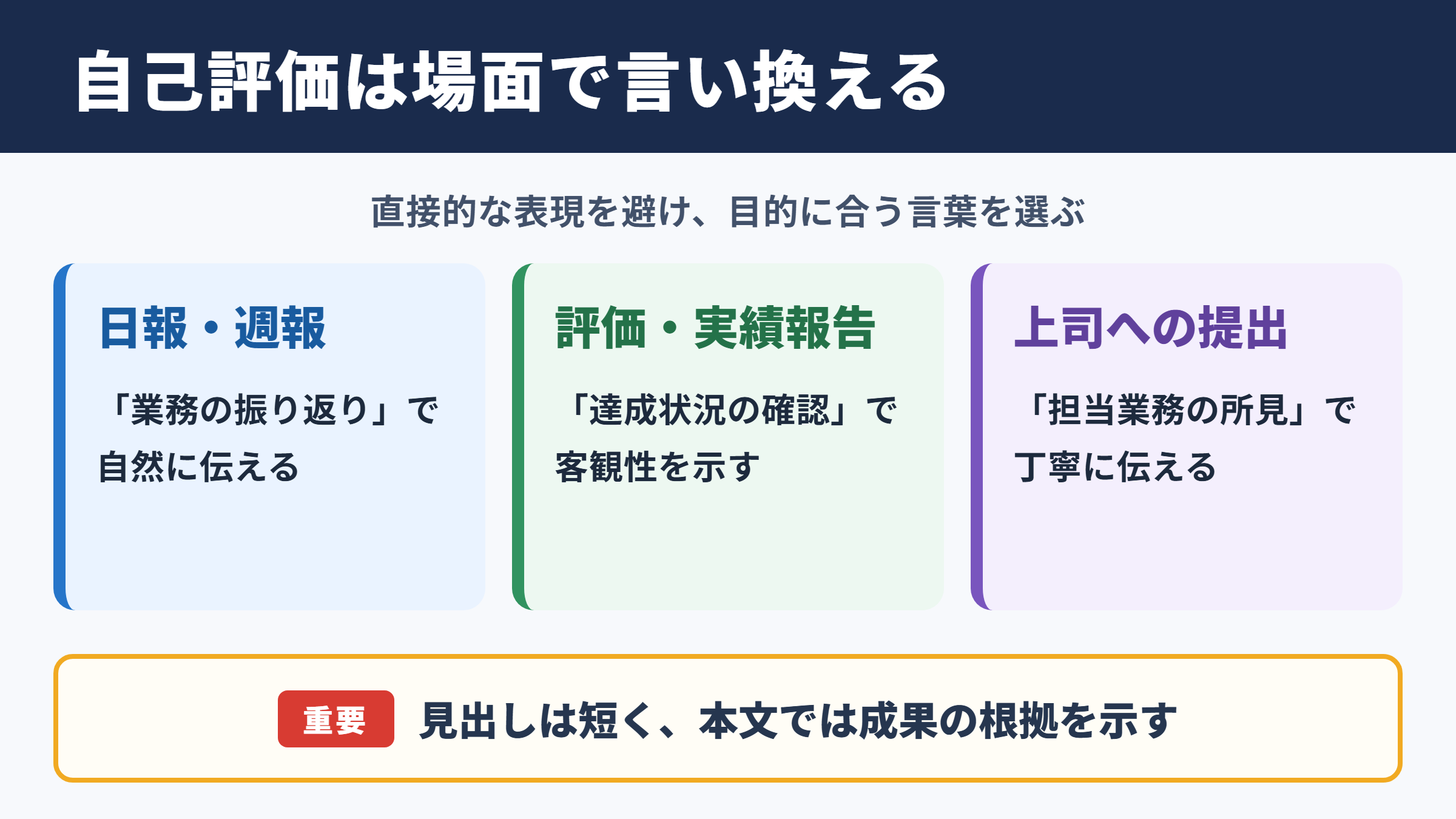 自己評価は場面で言い換える

直接的な表現を避け、目的に合う言葉を選ぶ

日報・週報

「業務の振り返り」で自然に伝える

評価・実績報告

「達成状況の確認」で客観性を示す

上司への提出

「担当業務の所見」で丁寧に伝える

重要 見出しは短く、本文では成果の根拠を示す